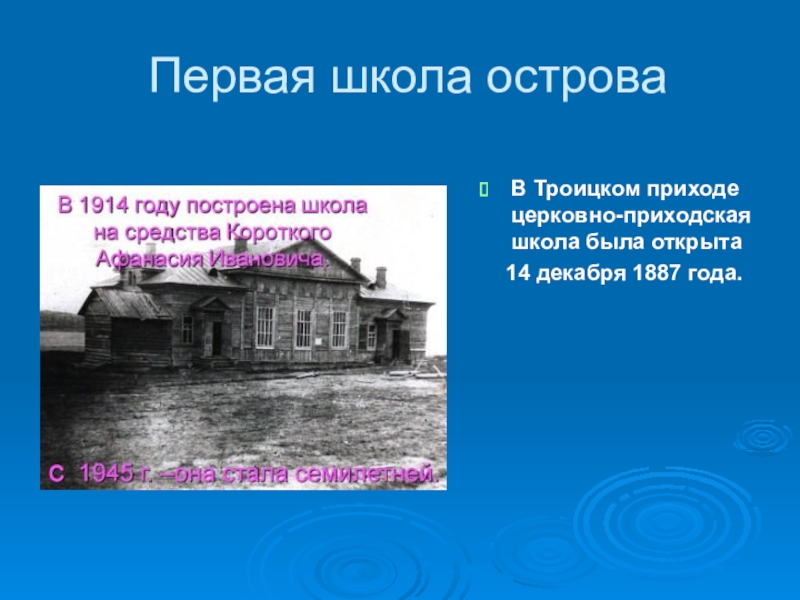 Первая школа острова

В 1914 году построена школа на средства Короткого Афанасия Ивановича.

С 1945 г. –она стала семилетней.

В Троицком приходе церковно-приходская школа была открыта 14 декабря 1887 года.